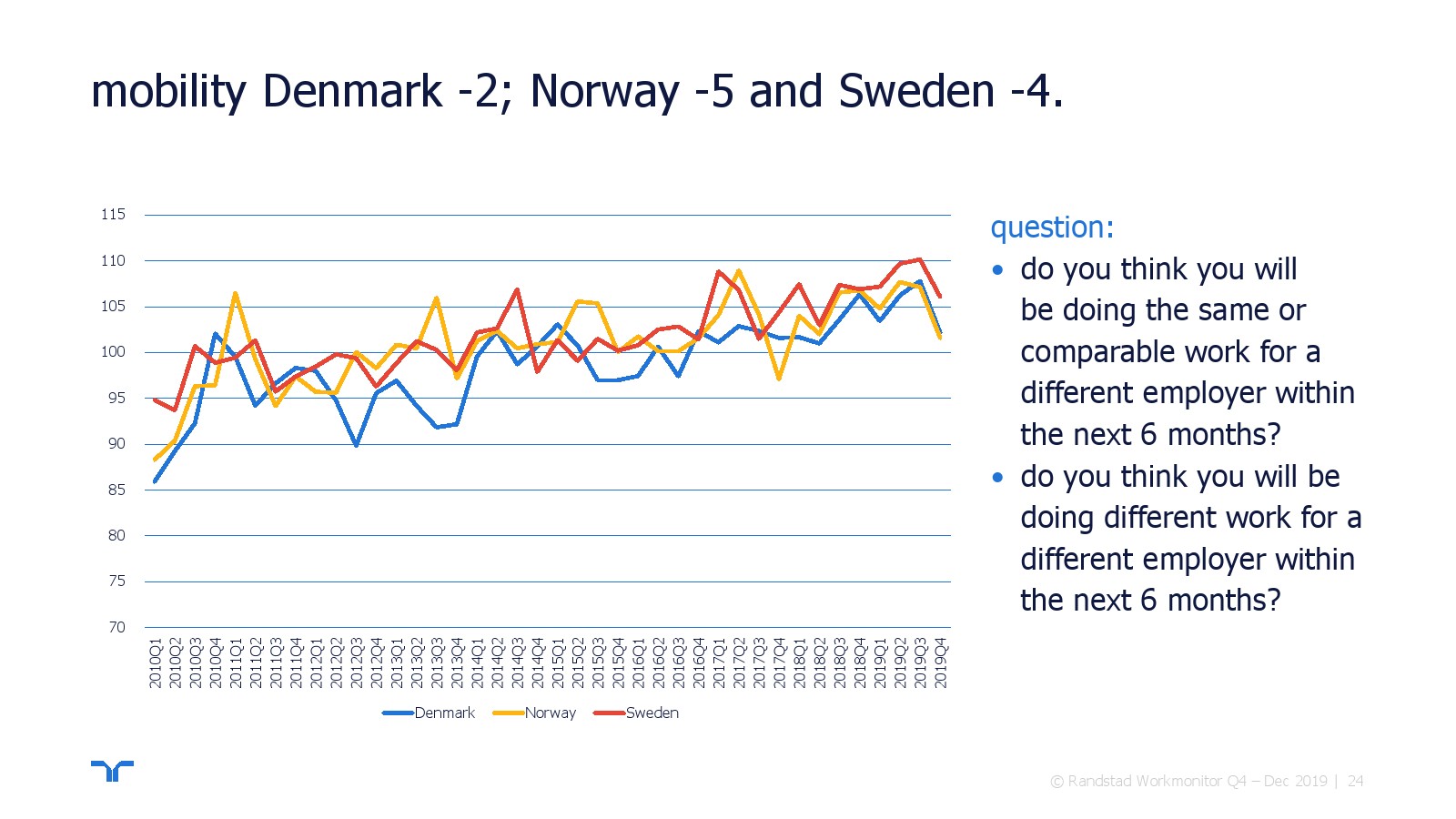 mobility Denmark -2; Norway -5 and Sweden -4.

115
110
105
100
95
90
85
80
75
70

2010Q1 2010Q2 2010Q3 2010Q4 2011Q1 2011Q2 2011Q3 2011Q4 2012Q1 2012Q2 2012Q3 2012Q4 2013Q1 2013Q2 2013Q3 2013Q4 2014Q1 2014Q2 2014Q3 2014Q4 2015Q1 2015Q2 2015Q3 2015Q4 2016Q1 2016Q2 2016Q3 2016Q4 2017Q1 2017Q2 2017Q3 2017Q4 2018Q1 2018Q2 2018Q3 2018Q4 2019Q1 2019Q2 2019Q3 2019Q4

Denmark Norway Sweden

question:
• do you think you will be doing the same or comparable work for a different employer within the next 6 months?
• do you think you will be doing different work for a different employer within the next 6 months?

© Randstad Workmonitor Q4 – Dec 2019 | 24